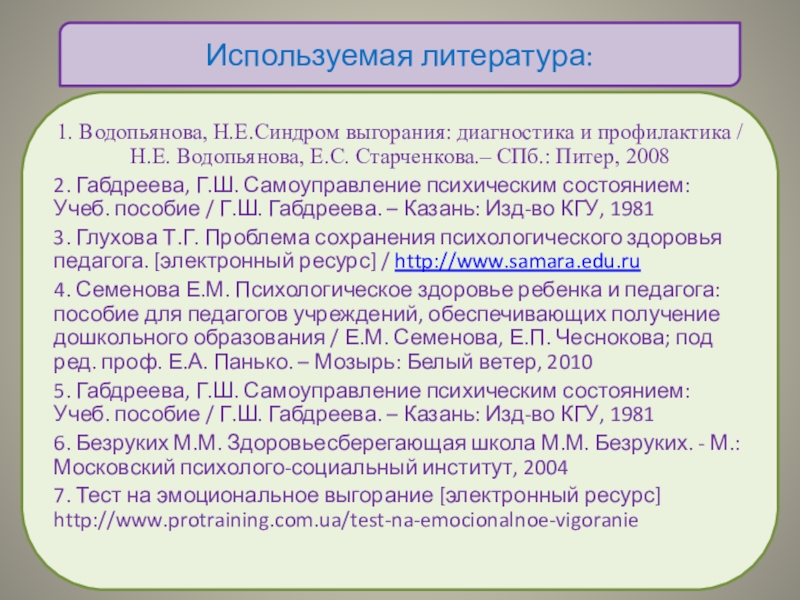 Используемая литература:

1. Водопьянова, Н.Е.Синдром выгорания: диагностика и профилактика / Н.Е. Водопьянова, Е.С. Старченкова.– СПб.: Питер, 2008

2. Габдреева, Г.Ш. Самоуправление психическим состоянием: Учеб. пособие / Г.Ш. Габдреева. – Казань: Изд-во КГУ, 1981

3. Глухова Т.Г. Проблема сохранения психологического здоровья педагога. [электронный ресурс] / http://www.samara.edu.ru

4. Семенова Е.М. Психологическое здоровье ребенка и педагога: пособие для педагогов учреждений, обеспечивающих получение дошкольного образования / Е.М. Семенова, Е.П. Чеснокова; под ред. проф. Е.А. Панько. – Мозырь: Белый ветер, 2010

5. Габдреева, Г.Ш. Самоуправление психическим состоянием: Учеб. пособие / Г.Ш. Габдреева. – Казань: Изд-во КГУ, 1981

6. Безруких М.М. Здоровьесберегающая школа М.М. Безруких. - М.: Московский психолого-социальный институт, 2004

7. Тест на эмоциональное выгорание [электронный ресурс] http://www.protraining.com.ua/test-na-emocionalnoe-vigoranie